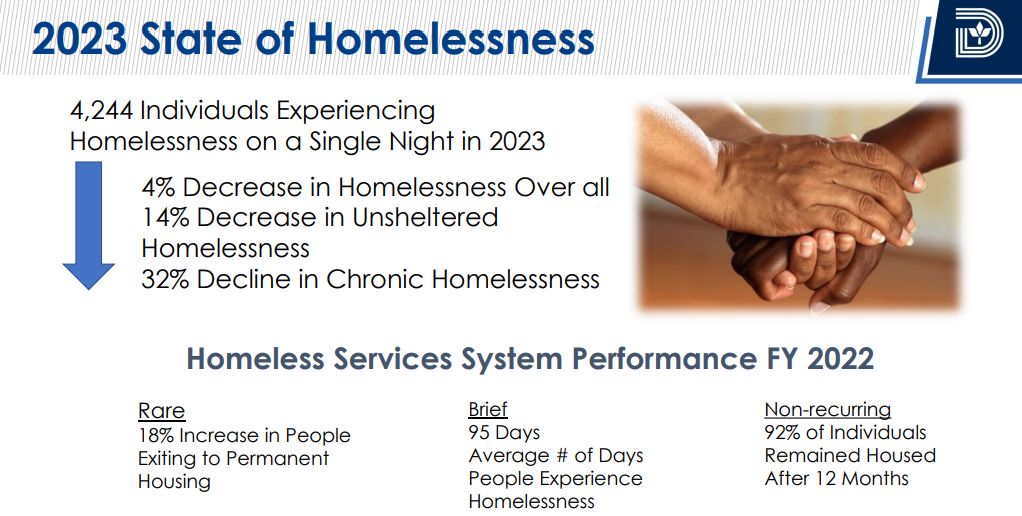 2023 State of Homelessness

4,244 Individuals Experiencing Homelessness on a Single Night in 2023

4% Decrease in Homelessness Over all
14% Decrease in Unsheltered Homelessness
32% Decline in Chronic Homelessness

Homeless Services System Performance FY 2022

Rare
18% Increase in People Exiting to Permanent Housing

Brief
95 Days
Average # of Days People Experience Homelessness

Non-recurring
92% of Individuals Remained Housed After 12 Months